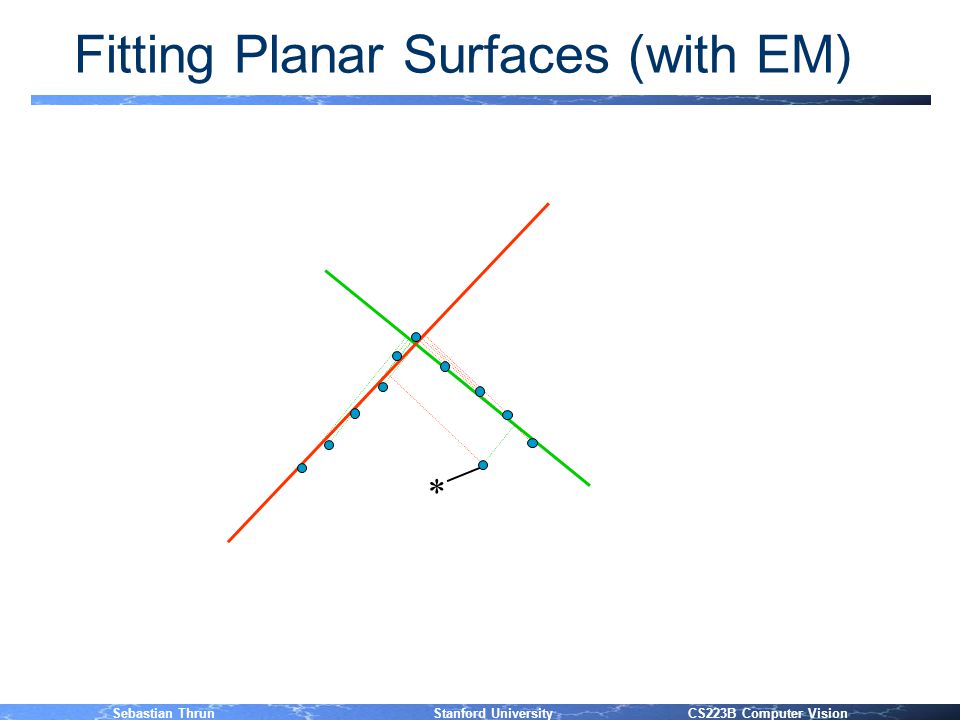 Fitting Planar Surfaces (with EM)

*

Sebastian Thrun

Stanford University

CS223B Computer Vision